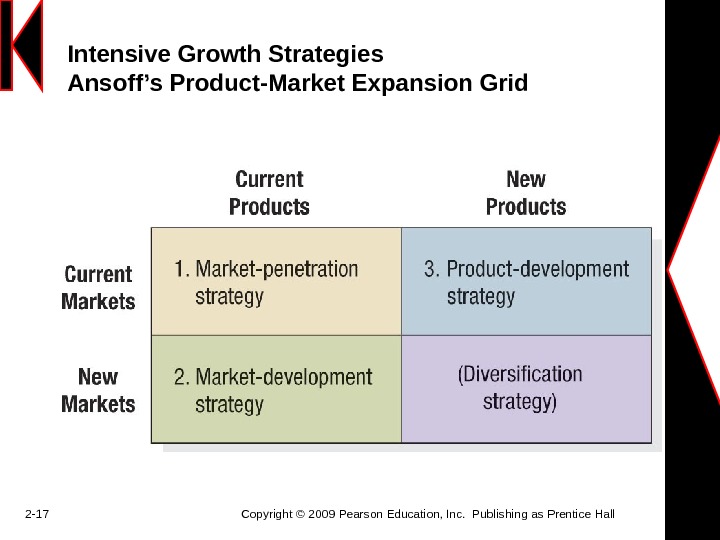 Intensive Growth Strategies
Ansoff's Product-Market Expansion Grid

| | Current Products | New Products |
|---|---|---|
| Current Markets | 1. Market-penetration strategy | 3. Product-development strategy |
| New Markets | 2. Market-development strategy | (Diversification strategy) |

2-17

Copyright © 2009 Pearson Education, Inc. Publishing as Prentice Hall